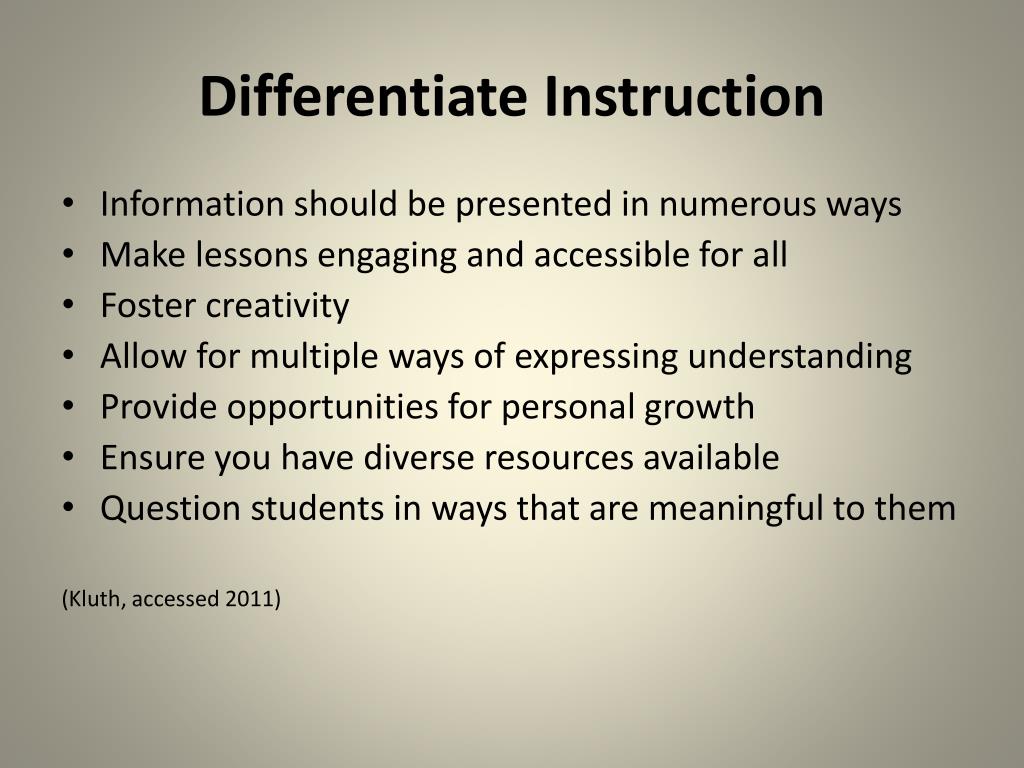 Differentiate Instruction

• Information should be presented in numerous ways
• Make lessons engaging and accessible for all
• Foster creativity
• Allow for multiple ways of expressing understanding
• Provide opportunities for personal growth
• Ensure you have diverse resources available
• Question students in ways that are meaningful to them

(Kluth, accessed 2011)